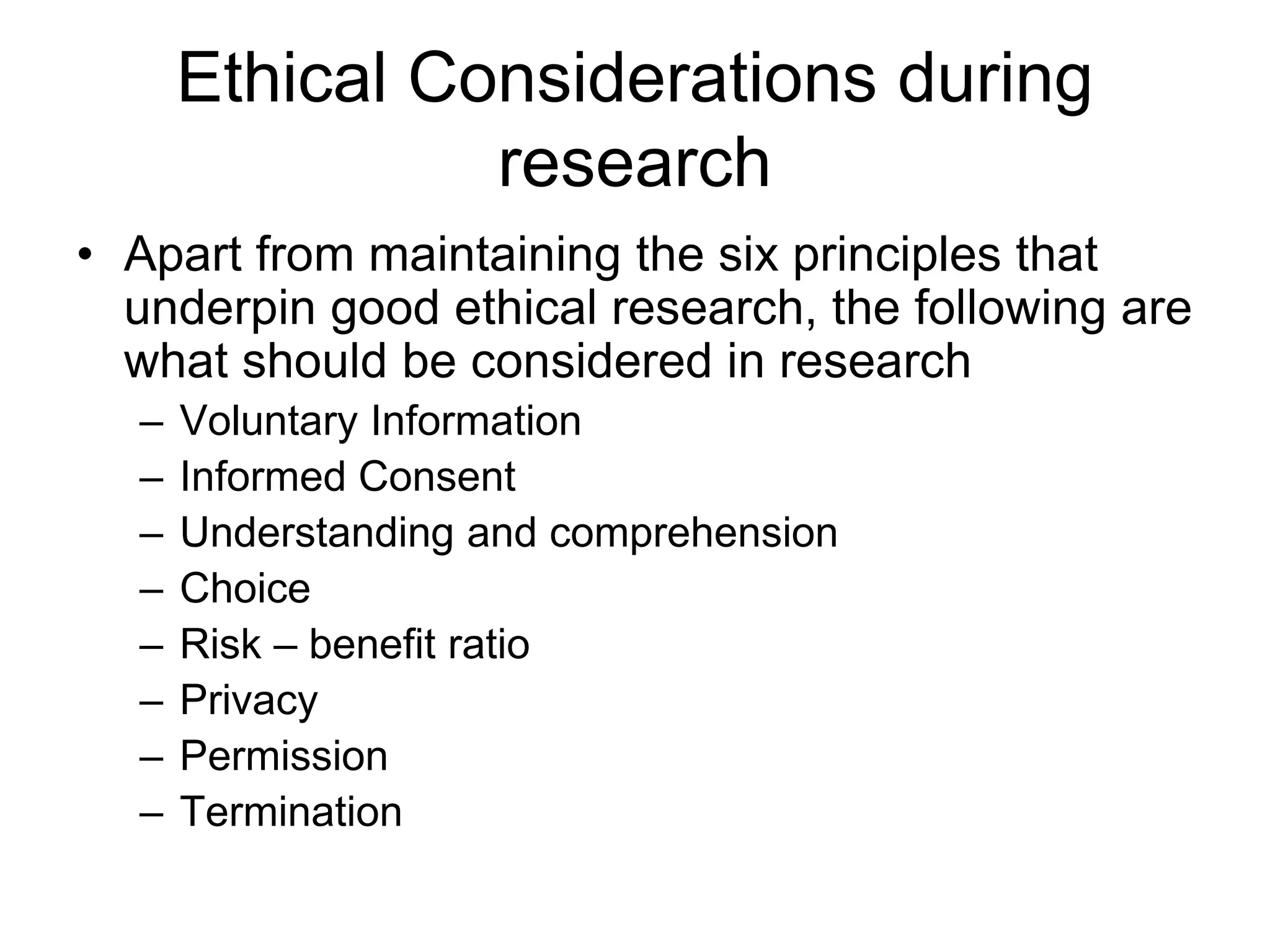 Ethical Considerations during research

• Apart from maintaining the six principles that underpin good ethical research, the following are what should be considered in research
– Voluntary Information
– Informed Consent
– Understanding and comprehension
– Choice
– Risk – benefit ratio
– Privacy
– Permission
– Termination